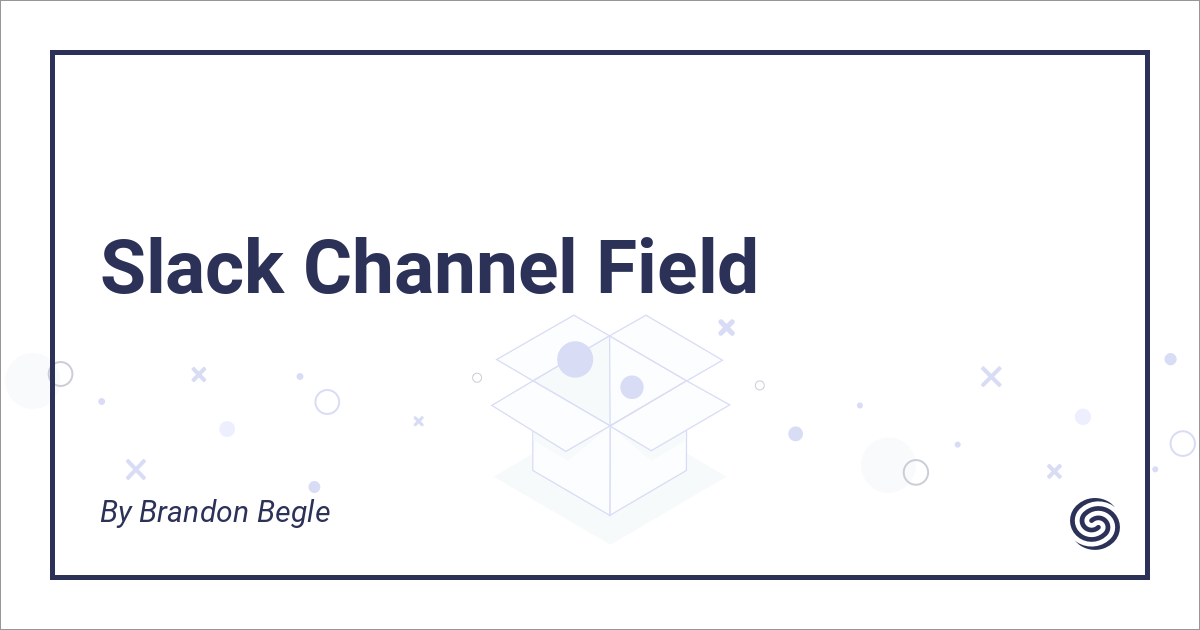 Slack Channel Field

By Brandon Begle